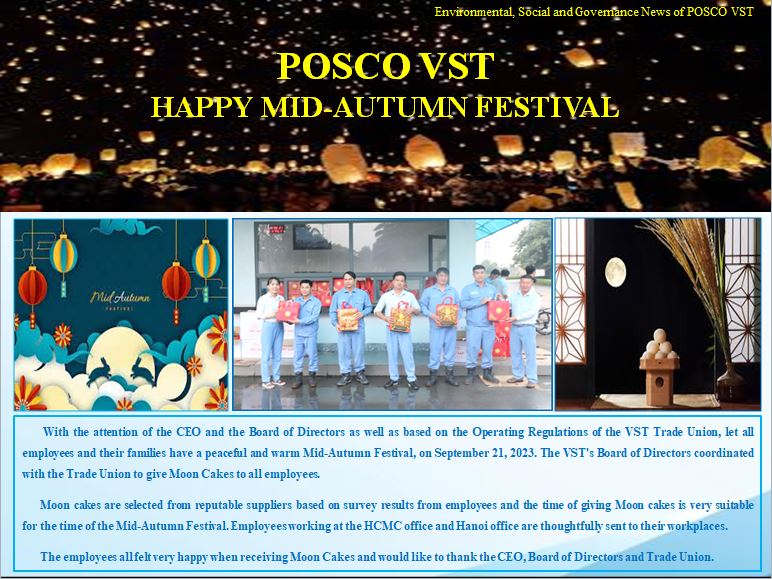 Environmental, Social and Governance News of POSCO VST

POSCO VST
HAPPY MID-AUTUMN FESTIVAL

Mid Autumn
FESTIVAL

With the attention of the CEO and the Board of Directors as well as based on the Operating Regulations of the VST Trade Union, let all employees and their families have a peaceful and warm Mid-Autumn Festival, on September 21, 2023. The VST's Board of Directors coordinated with the Trade Union to give Moon Cakes to all employees.

Moon cakes are selected from reputable suppliers based on survey results from employees and the time of giving Moon cakes is very suitable for the time of the Mid-Autumn Festival. Employees working at the HCMC office and Hanoi office are thoughtfully sent to their workplaces.

The employees all felt very happy when receiving Moon Cakes and would like to thank the CEO, Board of Directors and Trade Union.